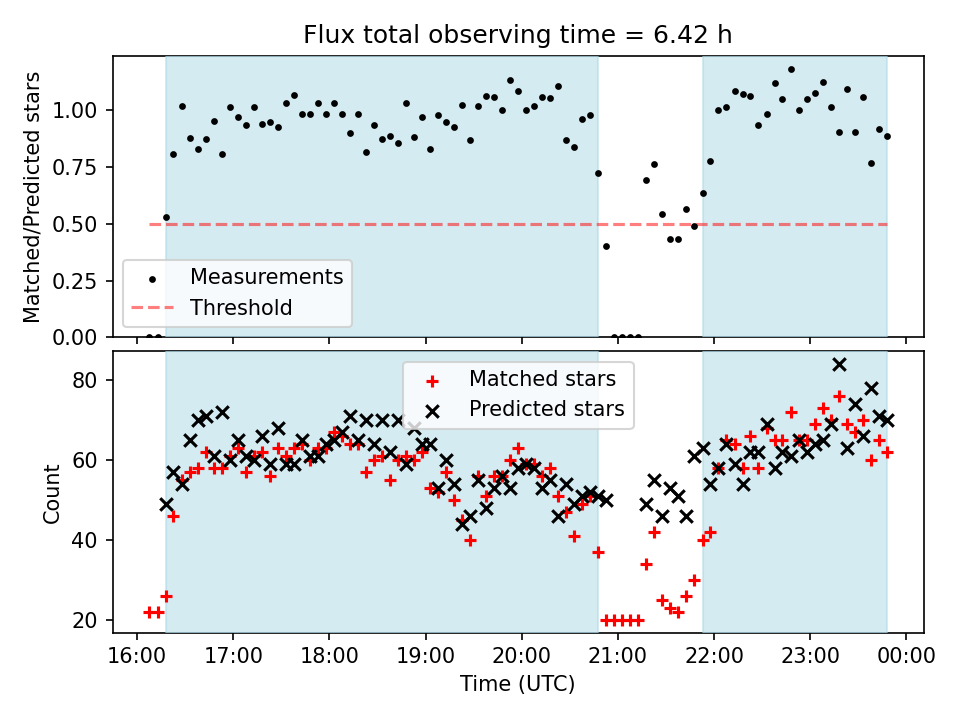 Flux total observing time = 6.42 h

Matched/Predicted stars

1.00
0.75
0.50
0.25
0.00

Measurements
Threshold

Count

80
60
40
20

Matched stars
Predicted stars

16:00 17:00 18:00 19:00 20:00 21:00 22:00 23:00 00:00
Time (UTC)